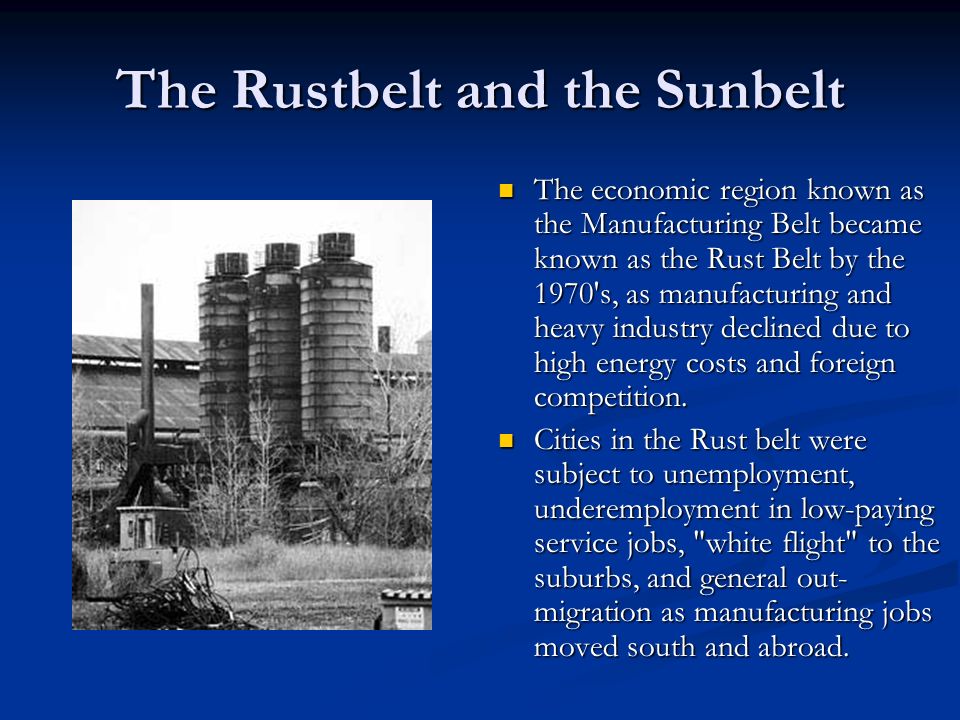 The Rustbelt and the Sunbelt

The economic region known as the Manufacturing Belt became known as the Rust Belt by the 1970's, as manufacturing and heavy industry declined due to high energy costs and foreign competition.

Cities in the Rust belt were subject to unemployment, underemployment in low-paying service jobs, "white flight" to the suburbs, and general out-migration as manufacturing jobs moved south and abroad.